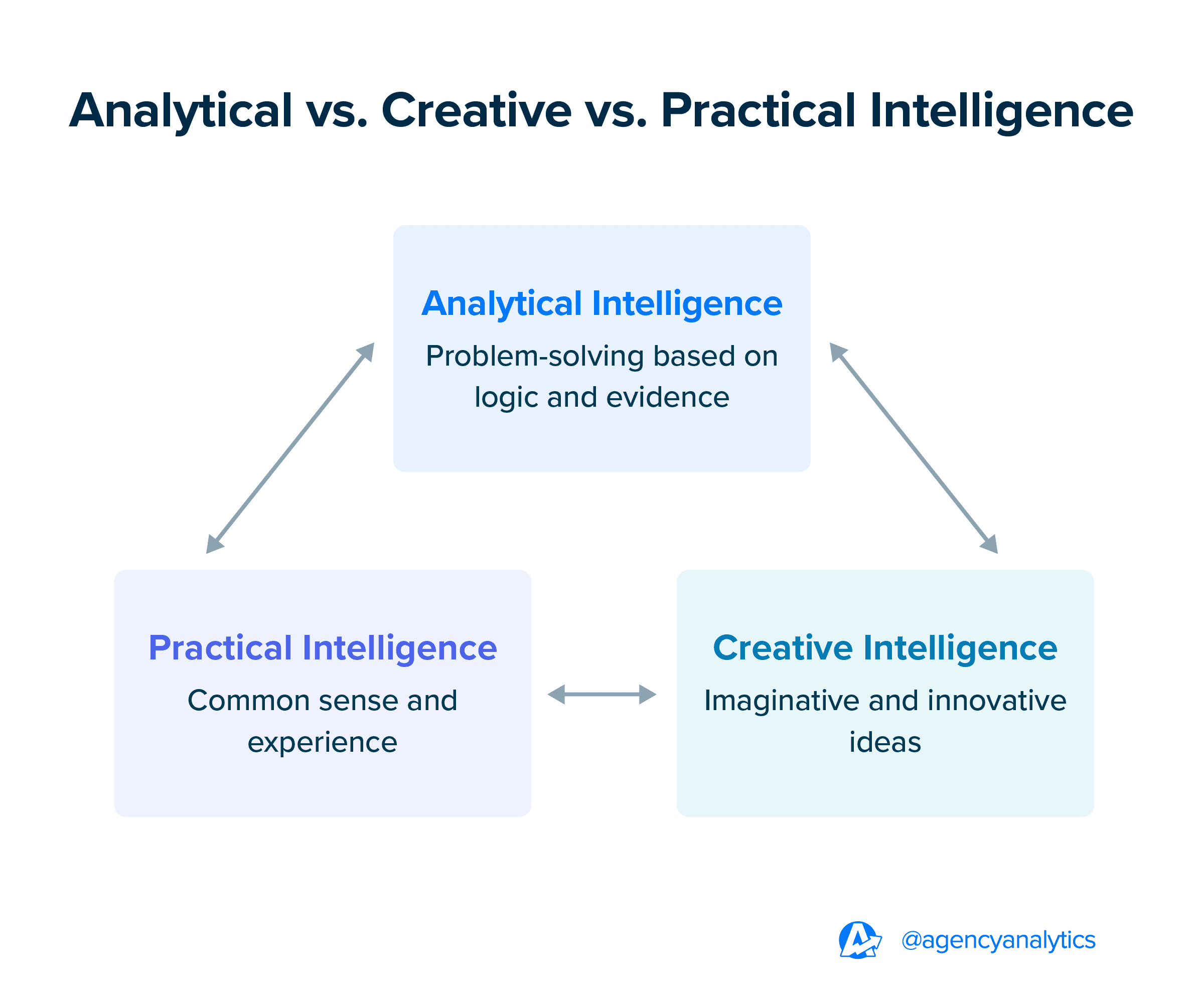 Analytical vs. Creative vs. Practical Intelligence

Analytical Intelligence

Problem-solving based on logic and evidence

Practical Intelligence

Common sense and experience

Creative Intelligence

Imaginative and innovative ideas

@agencyanalytics